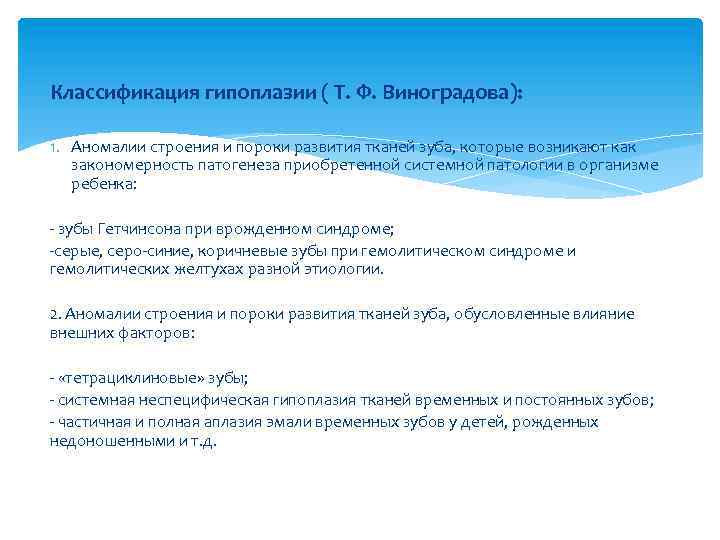 Классификация гипоплазии ( Т. Ф. Виноградова):

1. Аномалии строения и пороки развития тканей зуба, которые возникают как закономерность патогенеза приобретенной системной патологии в организме ребенка:

- зубы Гетчинсона при врожденном синдроме;
-серые, серо-синие, коричневые зубы при гемолитическом синдроме и гемолитических желтухах разной этиологии.

2. Аномалии строения и пороки развития тканей зуба, обусловленные влияние внешних факторов:

- «тетрациклиновые» зубы;
- системная неспецифическая гипоплазия тканей временных и постоянных зубов;
- частичная и полная аплазия эмали временных зубов у детей, рожденных недоношенными и т.д.